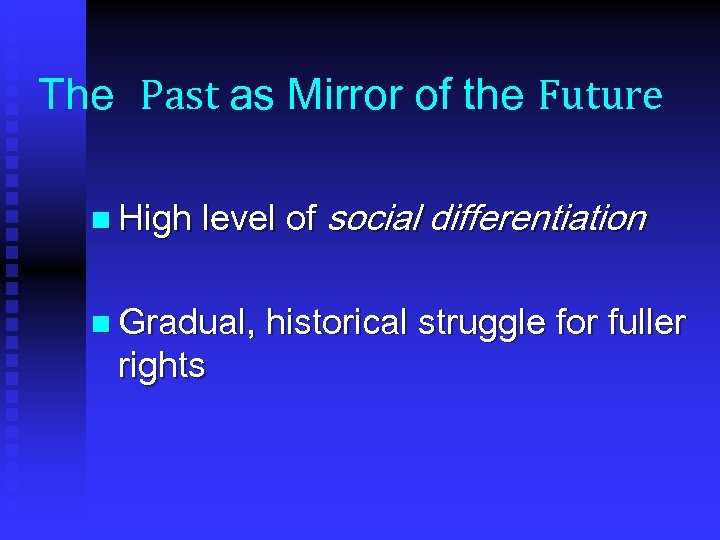 The Past as Mirror of the Future

High level of social differentiation

Gradual, historical struggle for fuller rights